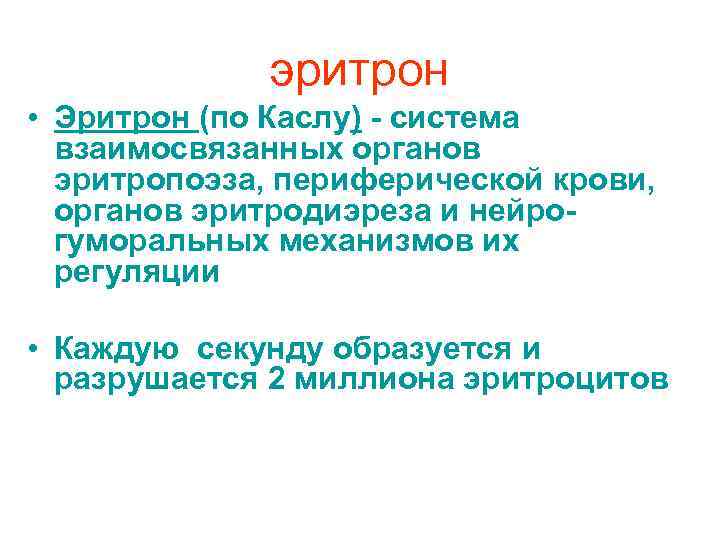 эритрон

• Эритрон (по Каслу) - система взаимосвязанных органов эритропоэза, периферической крови, органов эритродиэреза и нейро-гуморальных механизмов их регуляции

• Каждую секунду образуется и разрушается 2 миллиона эритроцитов